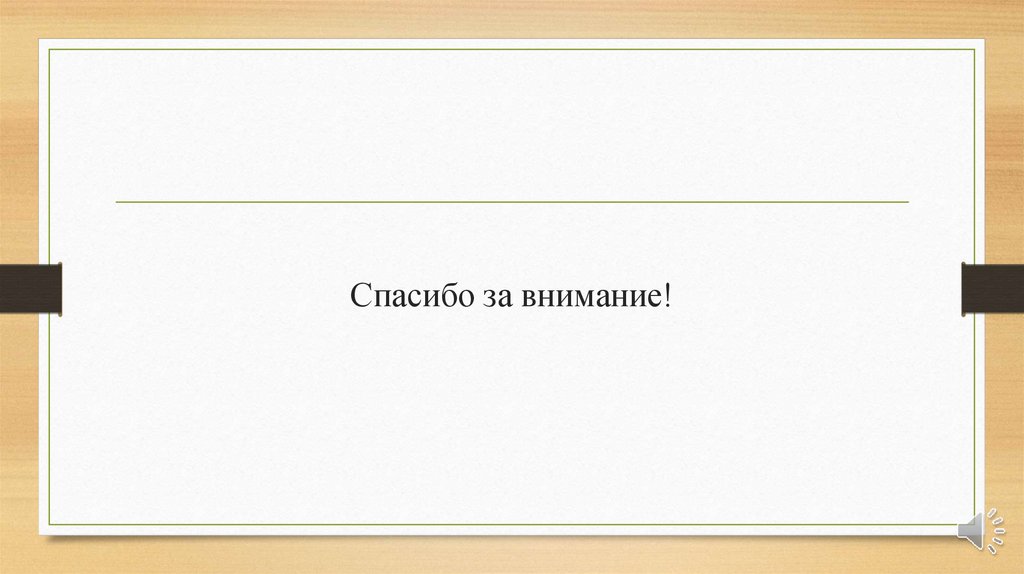 Спасибо за внимание!